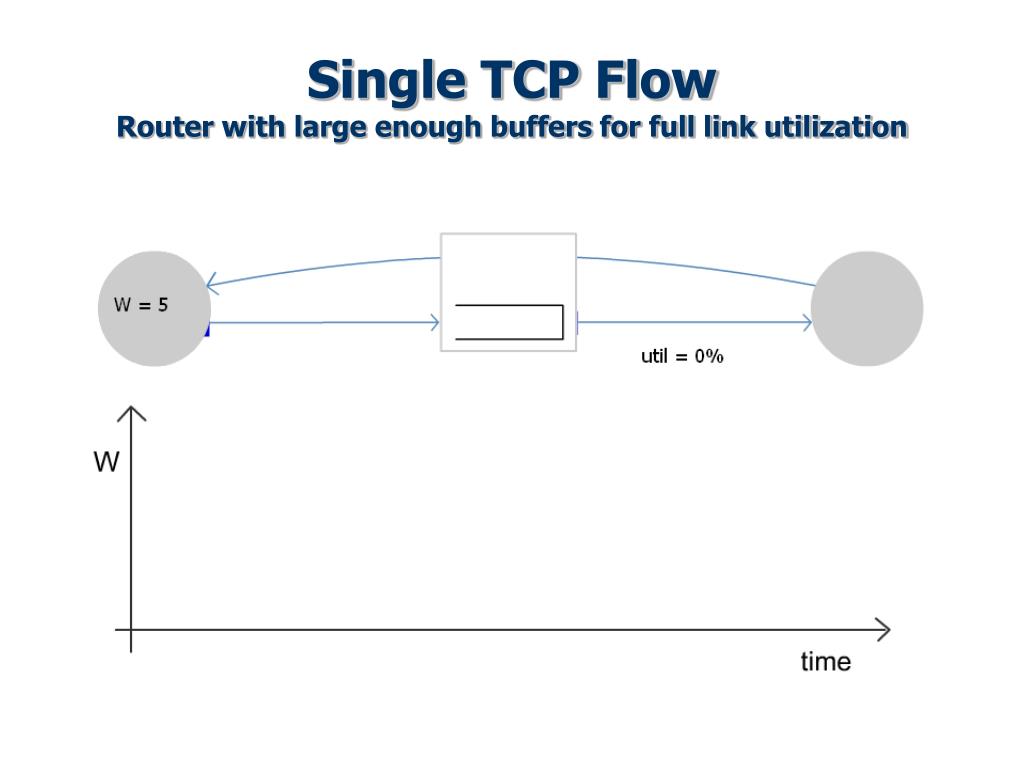 Single TCP Flow
Router with large enough buffers for full link utilization

W = 5

util = 0%

W

time